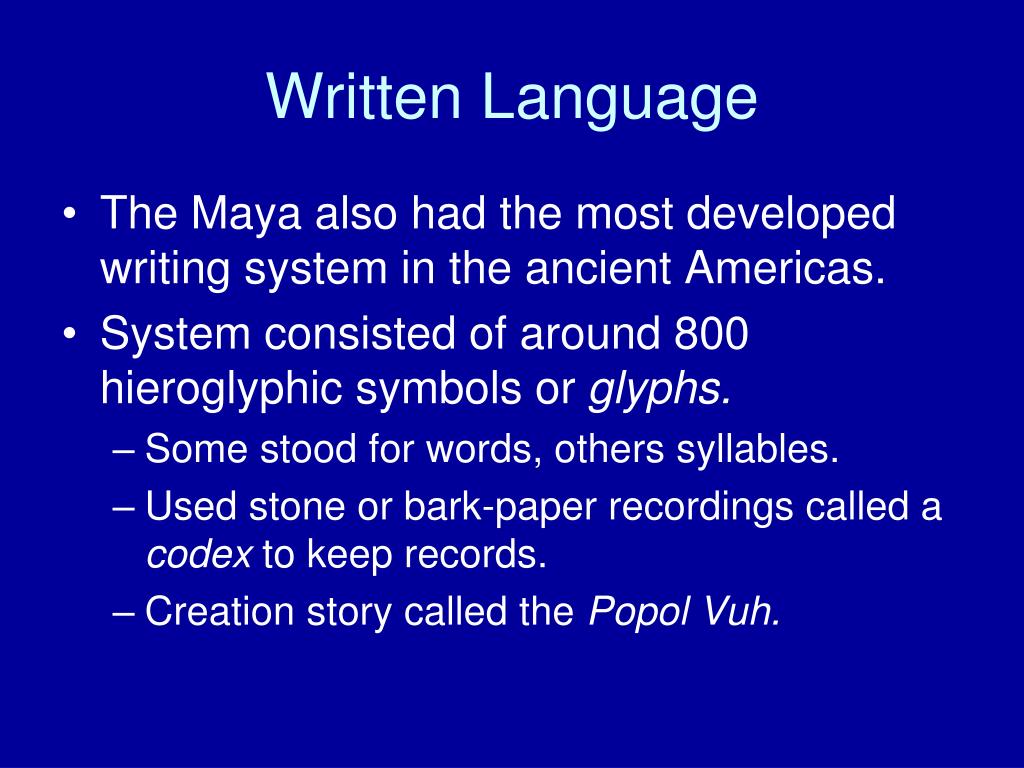 Written Language

• The Maya also had the most developed writing system in the ancient Americas.
• System consisted of around 800 hieroglyphic symbols or glyphs.
– Some stood for words, others syllables.
– Used stone or bark-paper recordings called a codex to keep records.
– Creation story called the Popol Vuh.